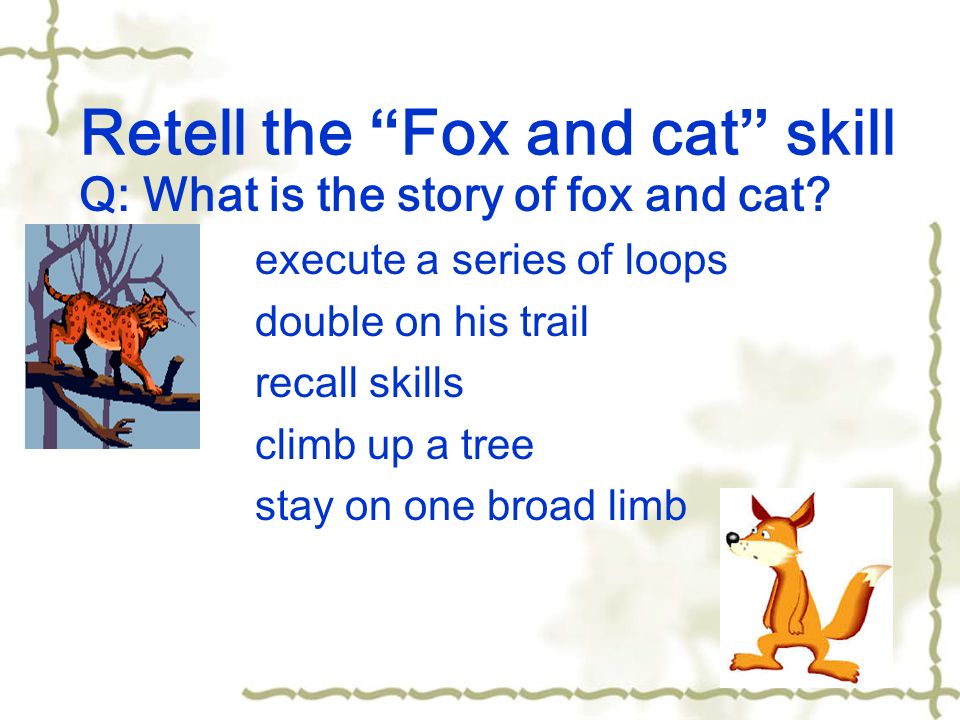 Retell the “Fox and cat” skill
Q: What is the story of fox and cat?

execute a series of loops
double on his trail
recall skills
climb up a tree
stay on one broad limb